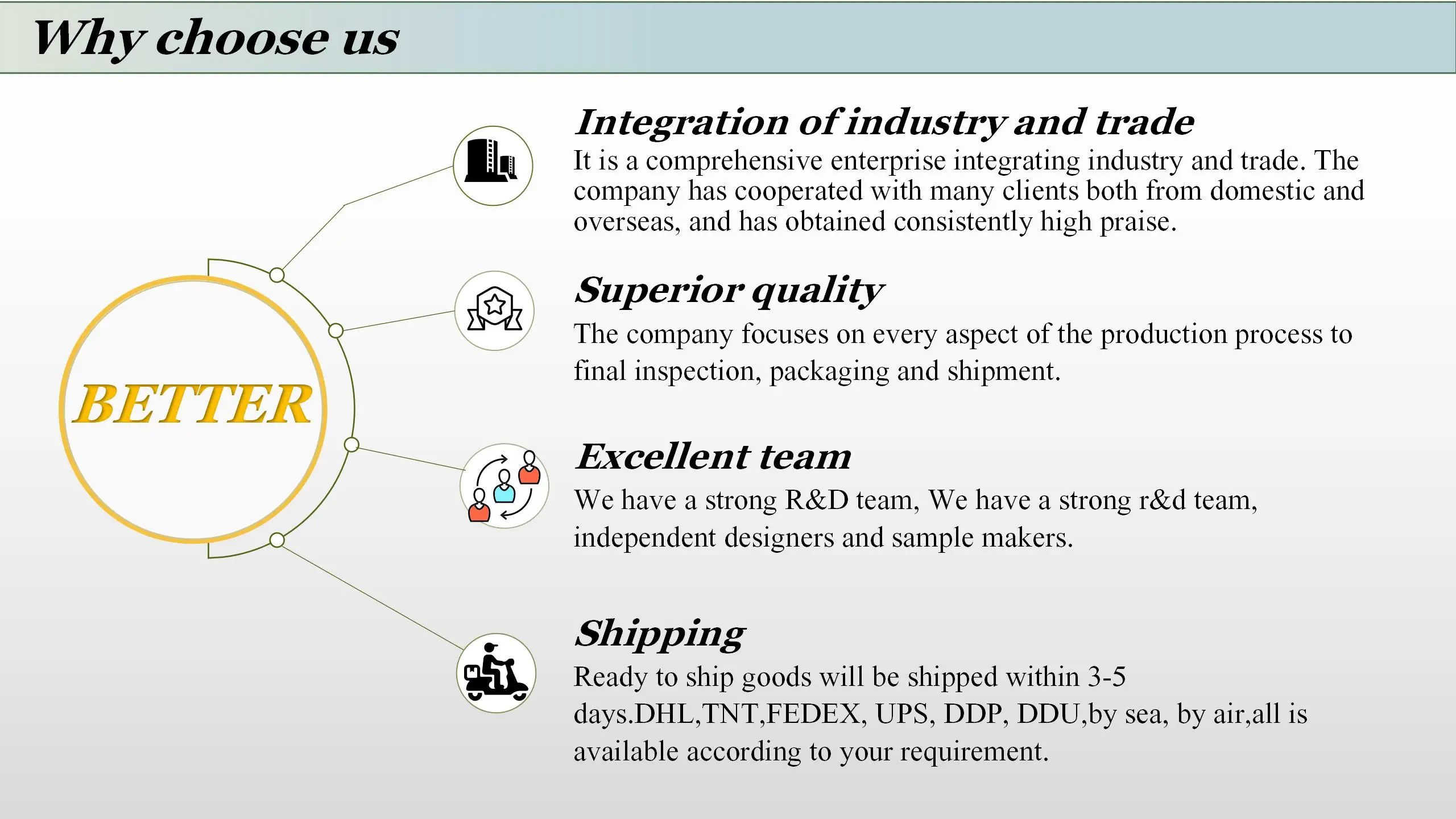 Why choose us

BETTER

Integration of industry and trade
It is a comprehensive enterprise integrating industry and trade. The company has cooperated with many clients both from domestic and overseas, and has obtained consistently high praise.

Superior quality
The company focuses on every aspect of the production process to final inspection, packaging and shipment.

Excellent team
We have a strong R&D team, We have a strong r&d team, independent designers and sample makers.

Shipping
Ready to ship goods will be shipped within 3-5 days.DHL,TNT,FEDEX, UPS, DDP, DDU,by sea, by air,all is available according to your requirement.